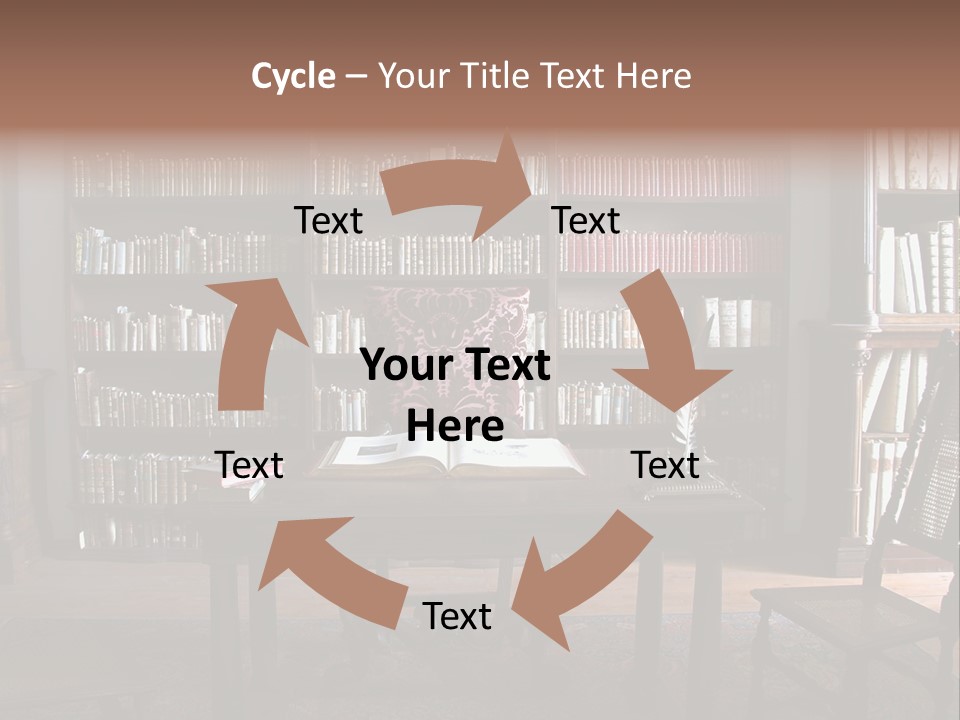 Cycle – Your Title Text Here

Text

Text

Your Text Here

Text

Text

Text